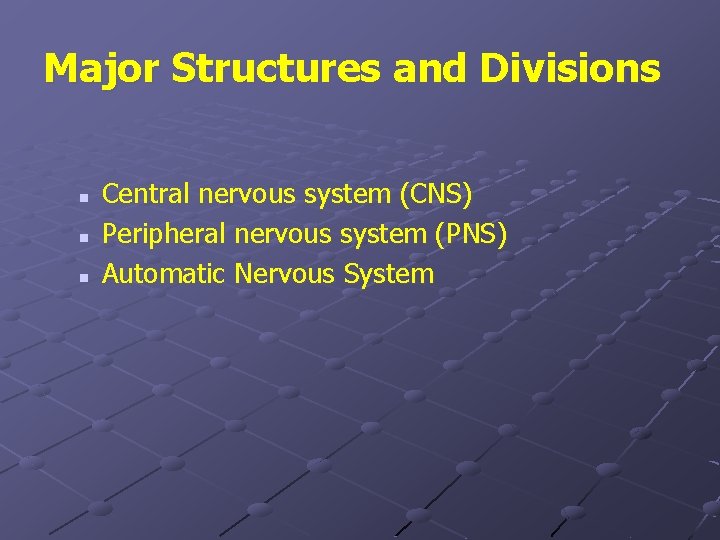 Major Structures and Divisions

- Central nervous system (CNS)
- Peripheral nervous system (PNS)
- Automatic Nervous System